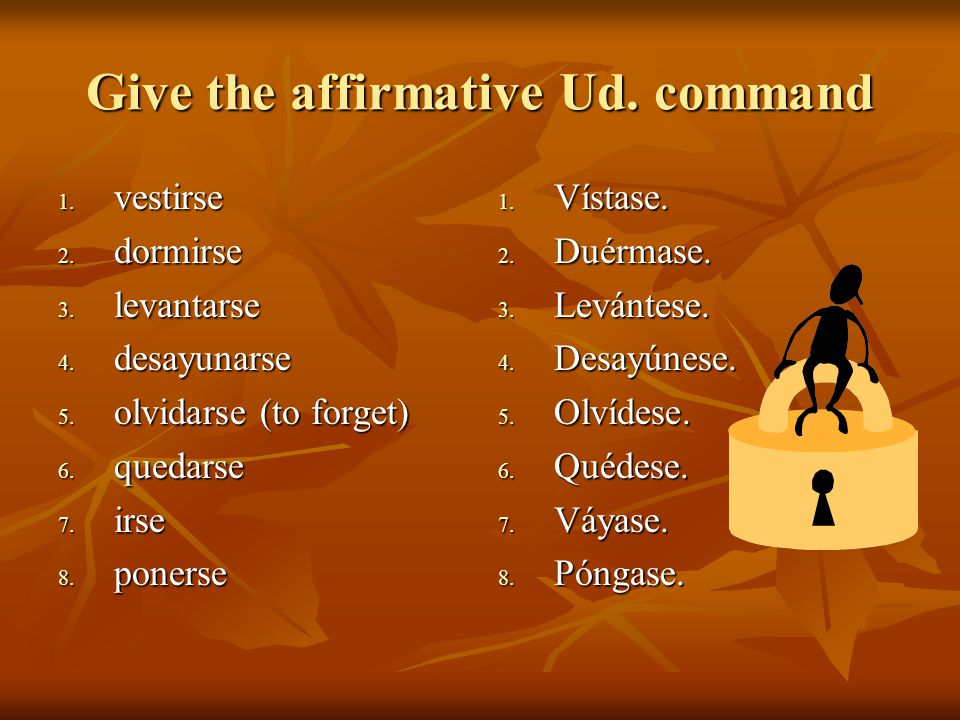 Give the affirmative Ud. command

1. vestirse
2. dormirse
3. levantarse
4. desayunarse
5. olvidarse (to forget)
6. quedarse
7. irse
8. ponerse

1. Vístase.
2. Duérmase.
3. Levántese.
4. Desayúnese.
5. Olvídese.
6. Quédese.
7. Váyase.
8. Póngase.